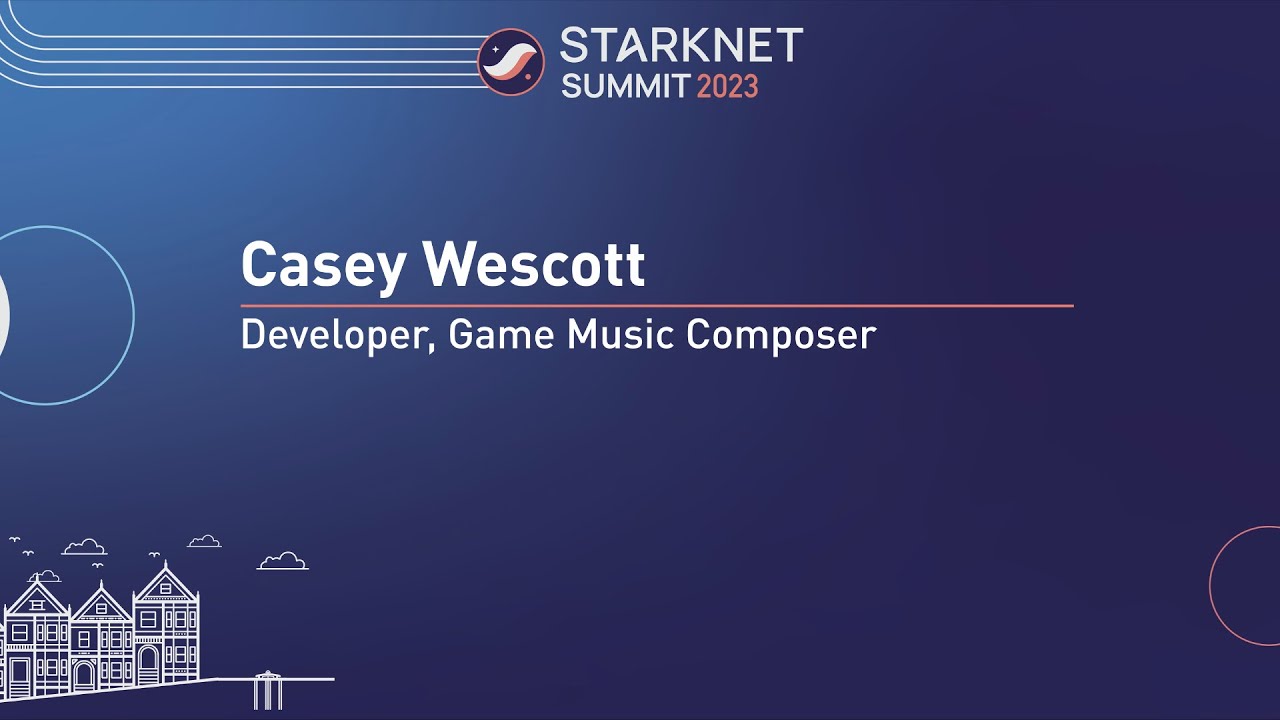 STARKNET
SUMMIT 2023

Casey Wescott

Developer, Game Music Composer